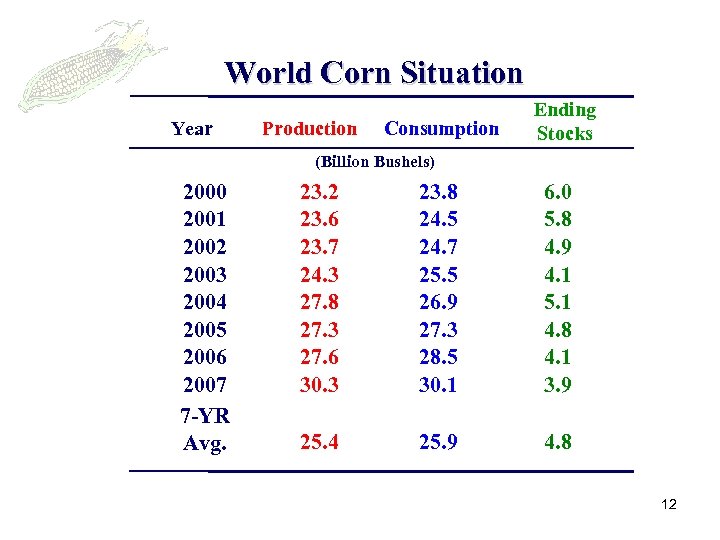 World Corn Situation

| Year | Production | Consumption | Ending Stocks |
|---|---|---|---|
| | (Billion Bushels) | | |
| 2000 | 23.2 | 23.8 | 6.0 |
| 2001 | 23.6 | 24.5 | 5.8 |
| 2002 | 23.7 | 24.7 | 4.9 |
| 2003 | 24.3 | 25.5 | 4.1 |
| 2004 | 27.8 | 26.9 | 5.1 |
| 2005 | 27.3 | 27.3 | 4.8 |
| 2006 | 27.6 | 28.5 | 4.1 |
| 2007 | 30.3 | 30.1 | 3.9 |
| 7-YR Avg. | 25.4 | 25.9 | 4.8 |

12